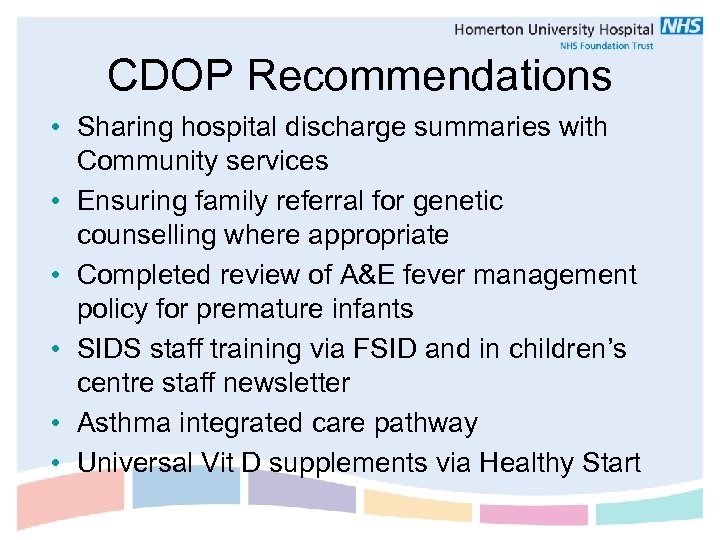 Homerton University Hospital NHS
NHS Foundation Trust

CDOP Recommendations

• Sharing hospital discharge summaries with Community services
• Ensuring family referral for genetic counselling where appropriate
• Completed review of A&E fever management policy for premature infants
• SIDS staff training via FSID and in children's centre staff newsletter
• Asthma integrated care pathway
• Universal Vit D supplements via Healthy Start